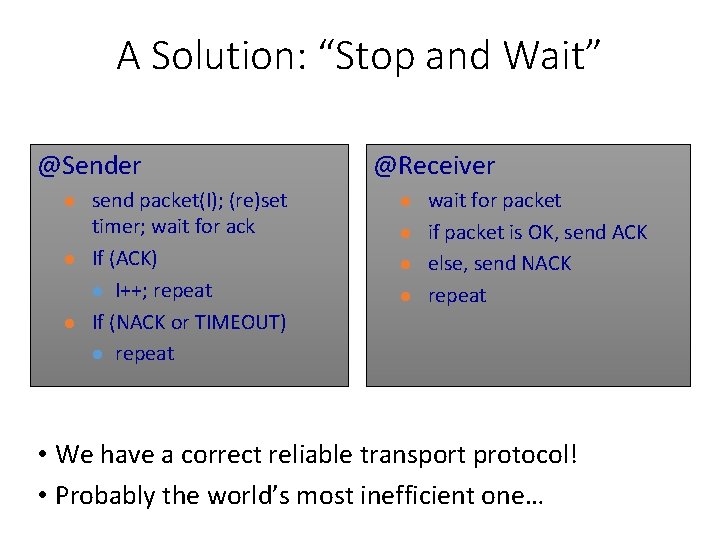 A Solution: “Stop and Wait”

@Sender
- send packet(I); (re)set timer; wait for ack
- If (ACK)
  - I++; repeat
- If (NACK or TIMEOUT)
  - repeat

@Receiver
- wait for packet
- if packet is OK, send ACK
- else, send NACK
- repeat

• We have a correct reliable transport protocol!
• Probably the world’s most inefficient one…